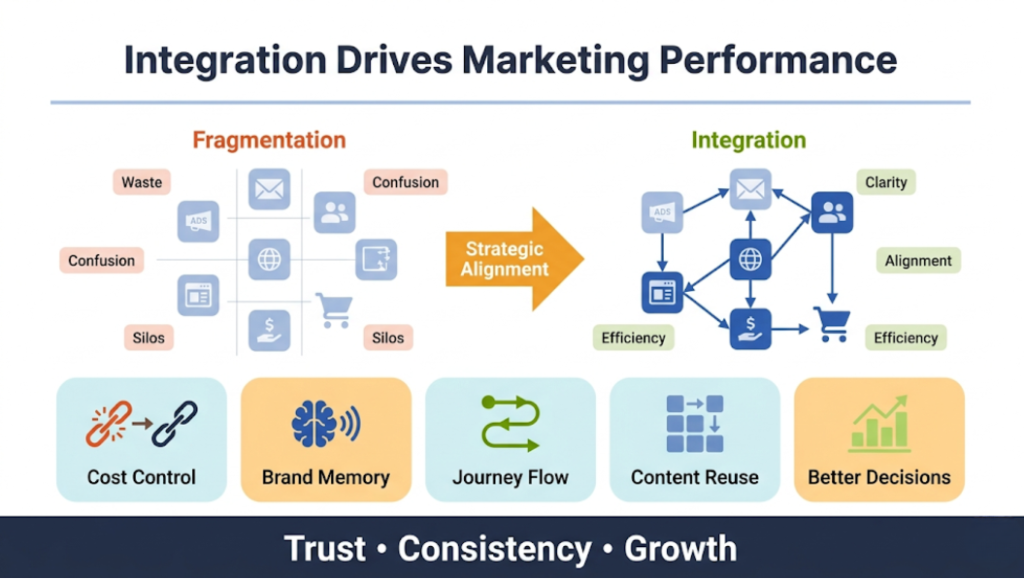 Integration Drives Marketing Performance

Fragmentation

Waste

Confusion

ADS

Confusion

Silos

Silos

Strategic Alignment

Integration

ADS

Clarity

Alignment

Efficiency

Efficiency

Cost Control

Brand Memory

Journey Flow

Content Reuse

Better Decisions

Trust • Consistency • Growth